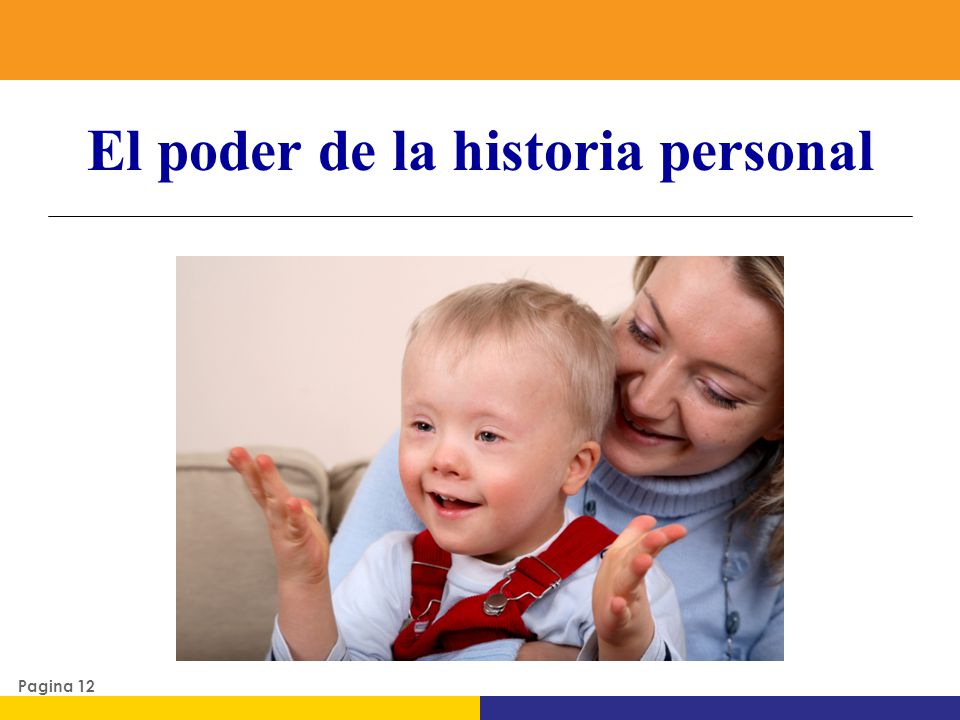 El poder de la historia personal

Pagina 12